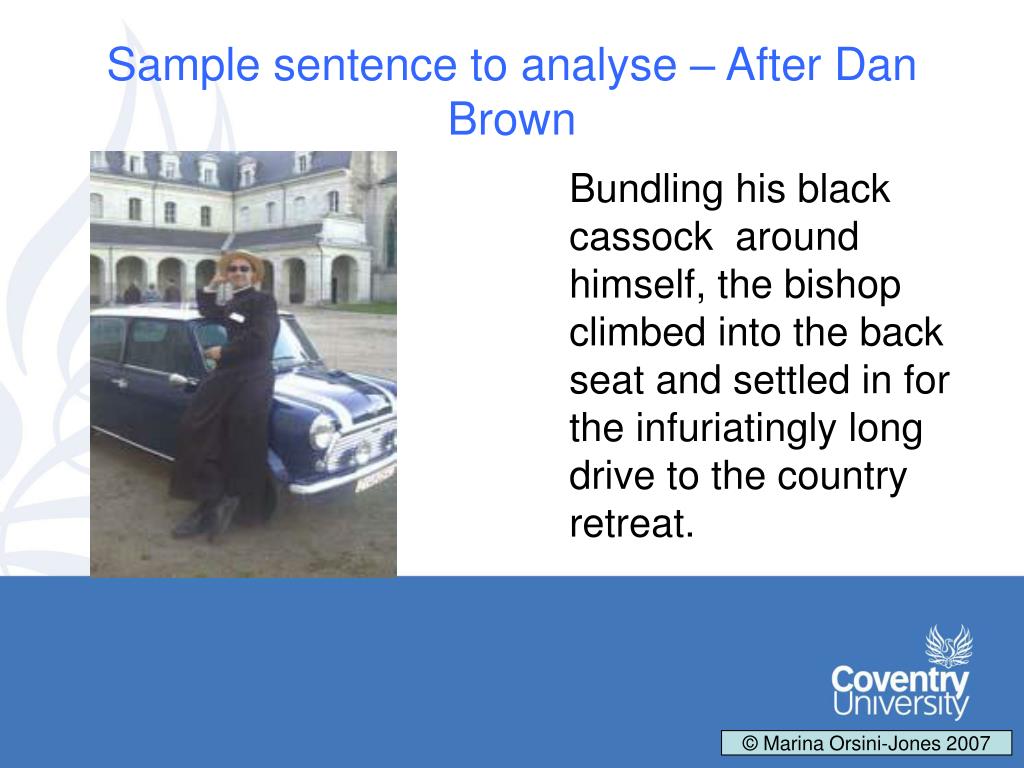 Sample sentence to analyse – After Dan Brown

Bundling his black cassock around himself, the bishop climbed into the back seat and settled in for the infuriatingly long drive to the country retreat.

Coventry University

© Marina Orsini-Jones 2007